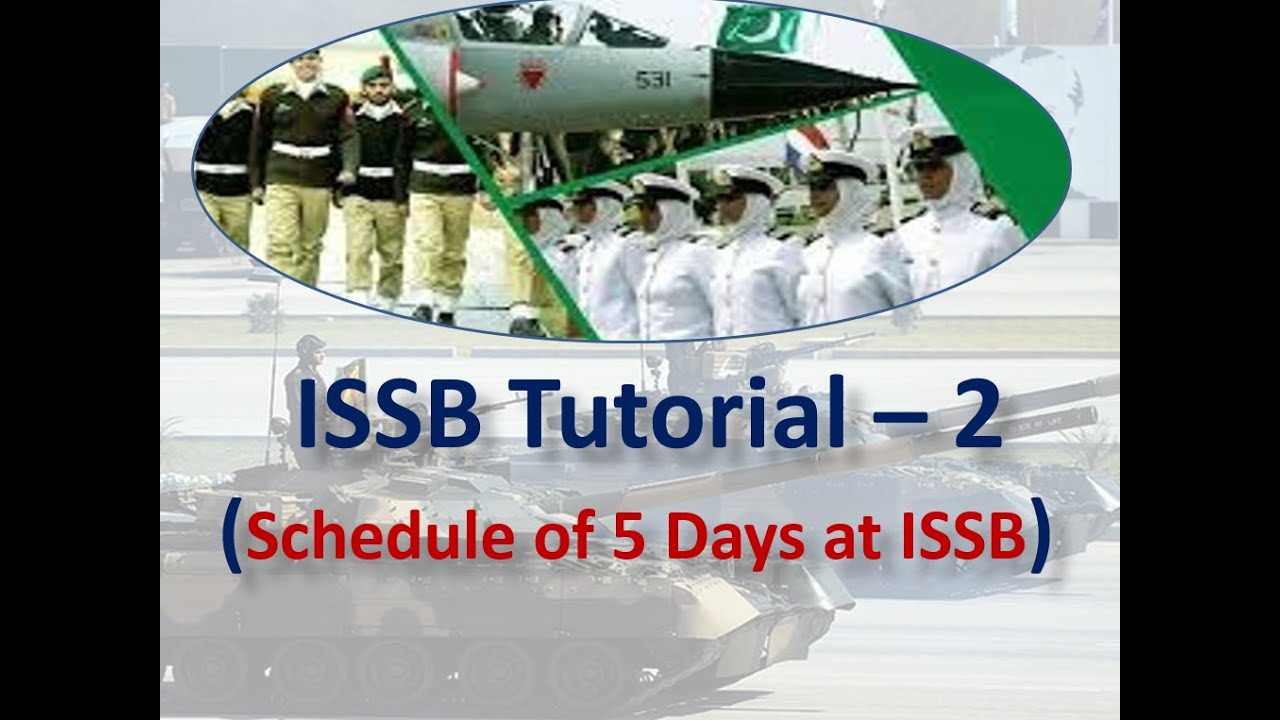 531

ISSB Tutorial – 2

(Schedule of 5 Days at ISSB)